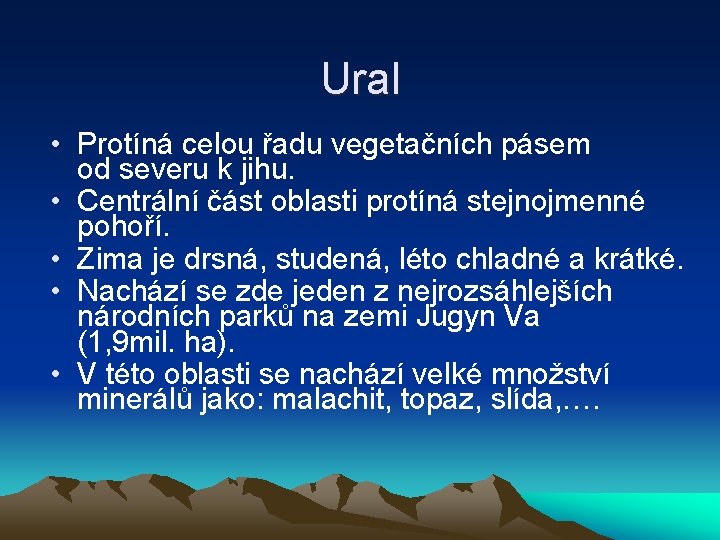 Ural

• Protíná celou řadu vegetačních pásem od severu k jihu.
• Centrální část oblasti protíná stejnojmenné pohoří.
• Zima je drsná, studená, léto chladné a krátké.
• Nachází se zde jeden z nejrozsáhlejších národních parků na zemi Jugyn Va (1,9mil. ha).
• V této oblasti se nachází velké množství minerálů jako: malachit, topaz, slída,….